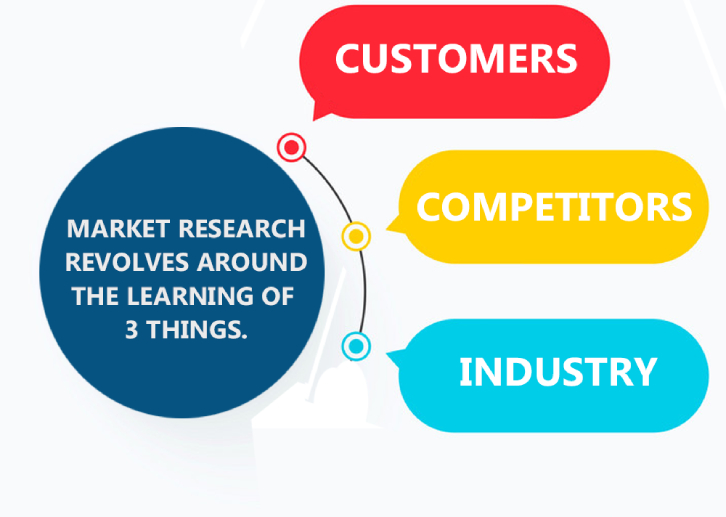 MARKET RESEARCH REVOLVES AROUND THE LEARNING OF 3 THINGS.

CUSTOMERS

COMPETITORS

INDUSTRY